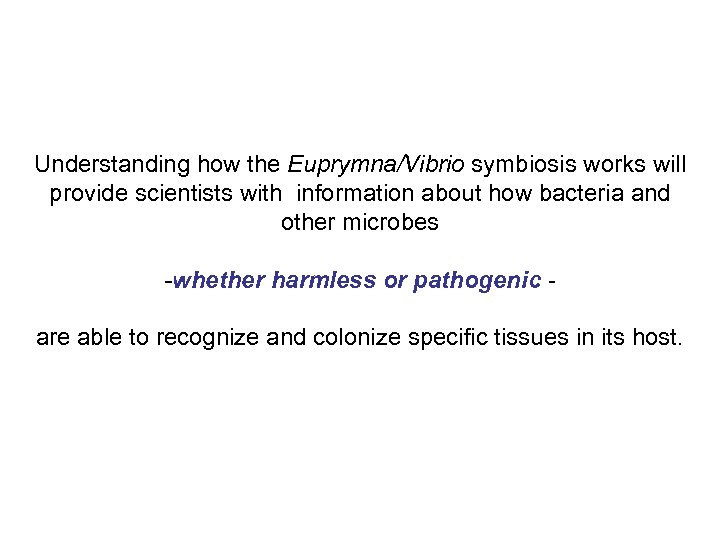 Understanding how the Euprymna/Vibrio symbiosis works will provide scientists with information about how bacteria and other microbes

-whether harmless or pathogenic -

are able to recognize and colonize specific tissues in its host.